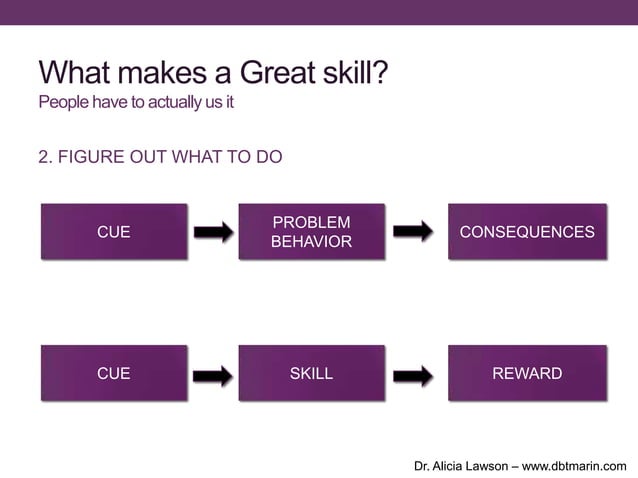 What makes a Great skill?
People have to actually us it

2. FIGURE OUT WHAT TO DO

CUE

PROBLEM BEHAVIOR

CONSEQUENCES

CUE

SKILL

REWARD

Dr. Alicia Lawson – www.dbtmarin.com